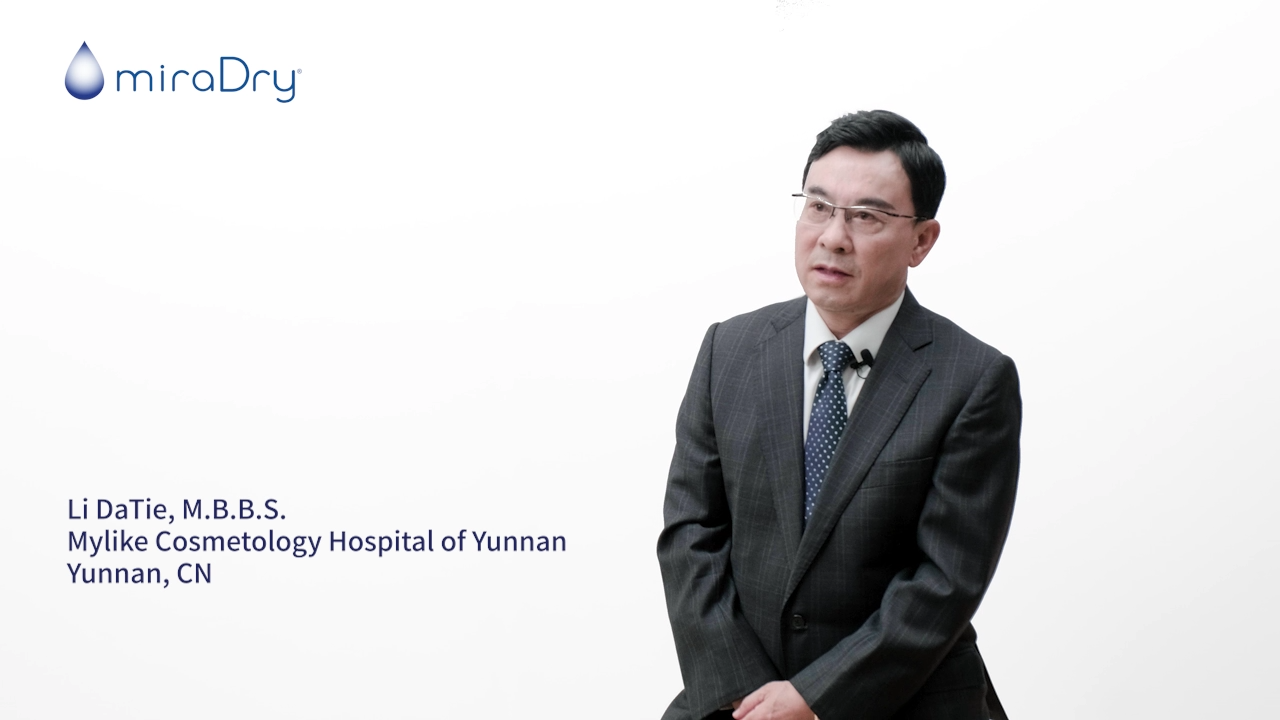 miraDry®

Li DaTie, M.B.B.S.
Mylike Cosmetology Hospital of Yunnan
Yunnan, CN